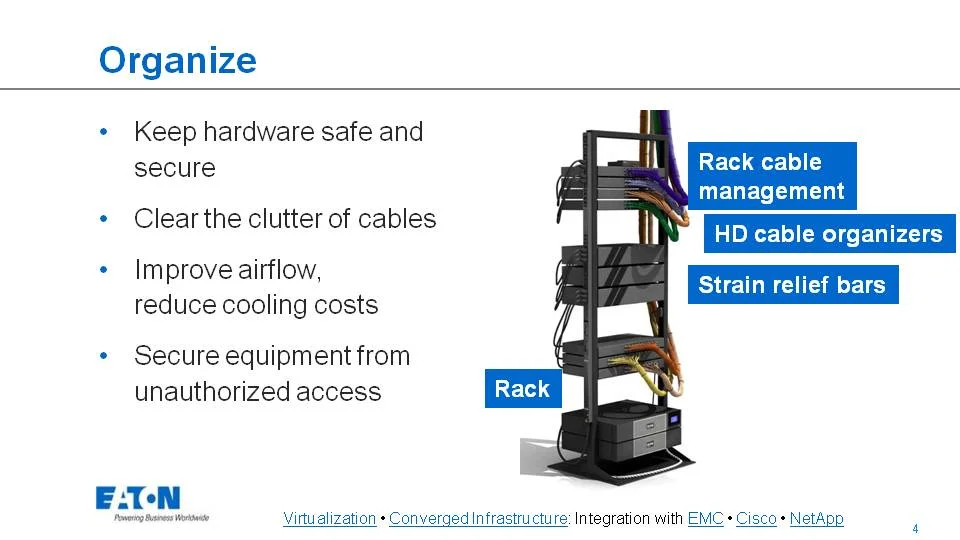 Organize

• Keep hardware safe and secure

• Clear the clutter of cables

• Improve airflow, reduce cooling costs

• Secure equipment from unauthorized access

Rack cable management

HD cable organizers

Strain relief bars

Rack

EATON
Powering Business Worldwide

Virtualization • Converged Infrastructure: Integration with EMC • Cisco • NetApp

4